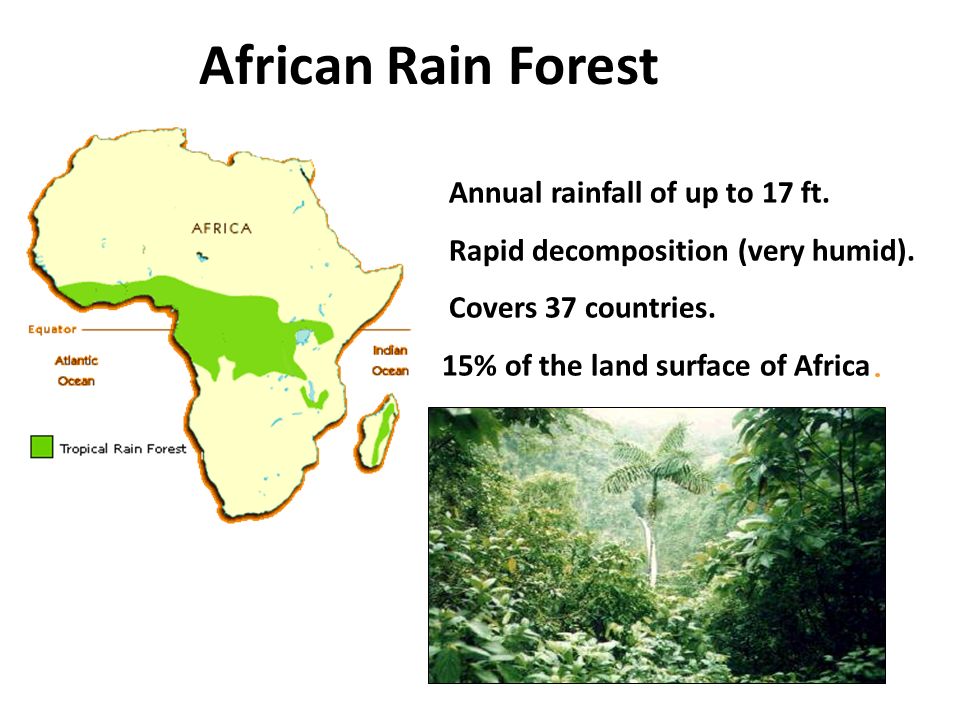 African Rain Forest

AFRICA

Equator

Atlantic Ocean

Indian Ocean

Tropical Rain Forest

Annual rainfall of up to 17 ft.

Rapid decomposition (very humid).

Covers 37 countries.

15% of the land surface of Africa.